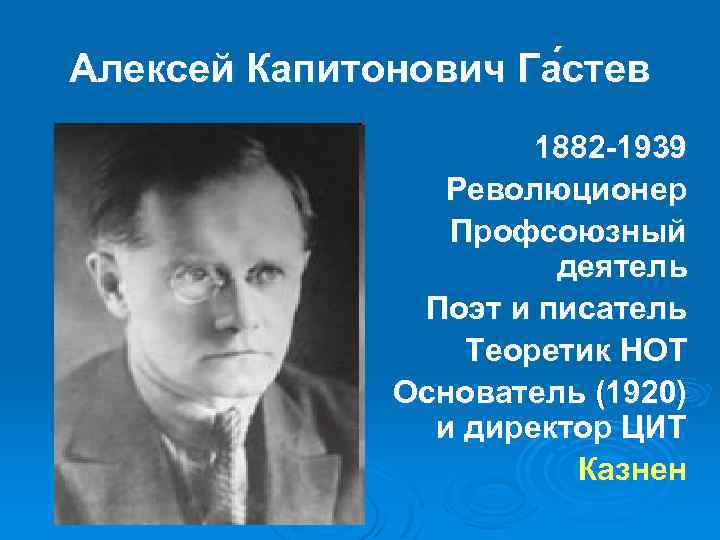 Алексей Капитонович Га́стев

1882-1939

Революционер

Профсоюзный деятель

Поэт и писатель

Теоретик НОТ

Основатель (1920) и директор ЦИТ

Казнен